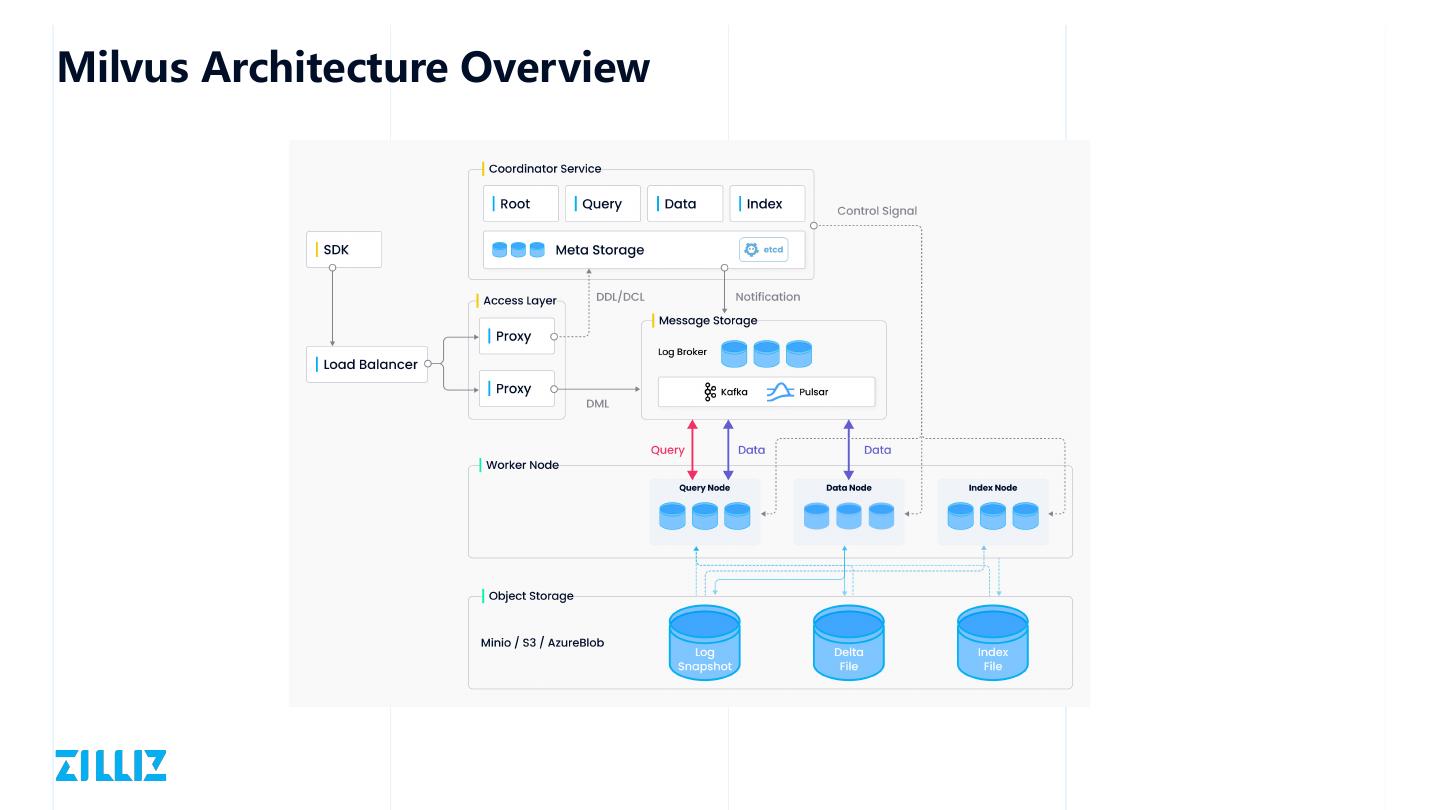 Milvus Architecture Overview

Coordinator Service
Root
Query
Data
Index
Meta Storage
etcd
Control Signal

SDK
Load Balancer

Access Layer
Proxy
Proxy
DDL/DCL
DML
Notification

Message Storage
Log Broker
Kafka
Pulsar

Query
Data
Data

Worker Node
Query Node
Data Node
Index Node

Object Storage
Minio / S3 / AzureBlob
Log Snapshot
Delta File
Index File

ZILLIZ